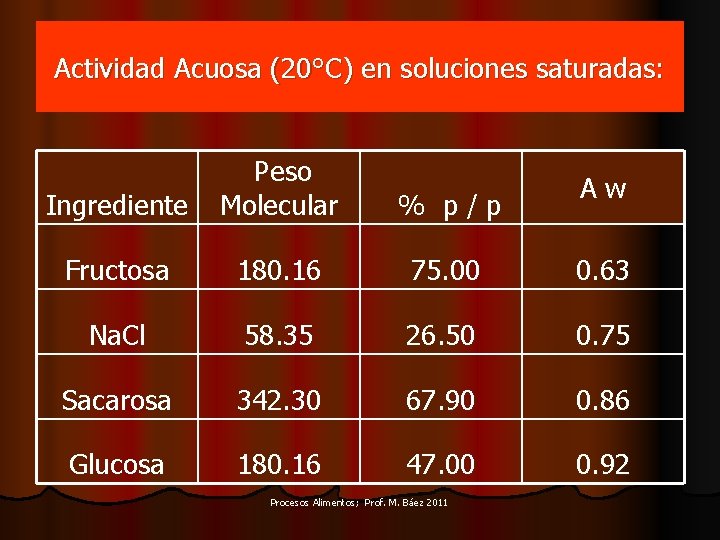 Actividad Acuosa (20°C) en soluciones saturadas:

| Ingrediente | Peso Molecular | % p / p | A w |
|---|---|---|---|
| Fructosa | 180.16 | 75.00 | 0.63 |
| NaCl | 58.35 | 26.50 | 0.75 |
| Sacarosa | 342.30 | 67.90 | 0.86 |
| Glucosa | 180.16 | 47.00 | 0.92 |

Procesos Alimentos; Prof. M. Báez 2011